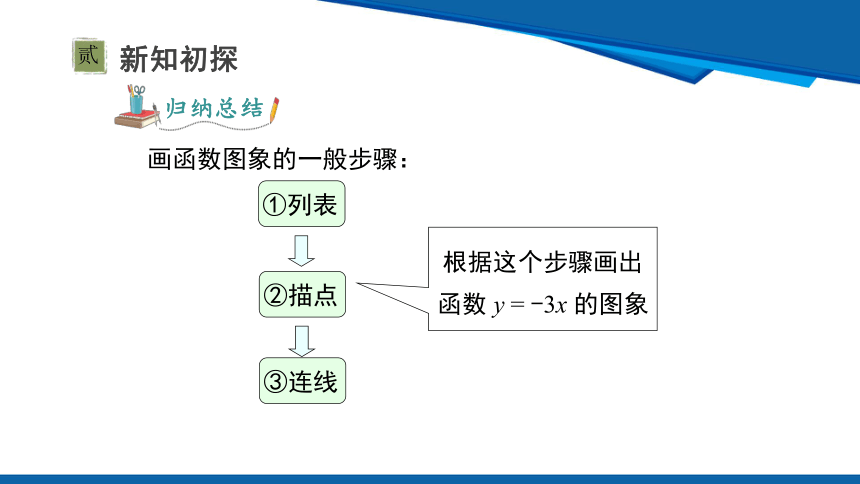 贰 新知初探

归纳总结

画函数图象的一般步骤：

①列表

②描点

③连线

根据这个步骤画出函数 $y=-3x$ 的图象